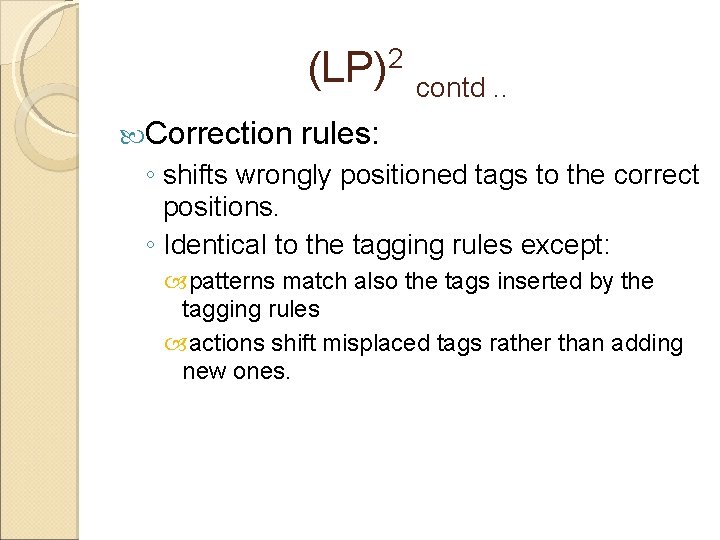 $(LP)^2$ contd ..

Correction rules:

◦ shifts wrongly positioned tags to the correct positions.

◦ Identical to the tagging rules except:

patterns match also the tags inserted by the tagging rules

actions shift misplaced tags rather than adding new ones.